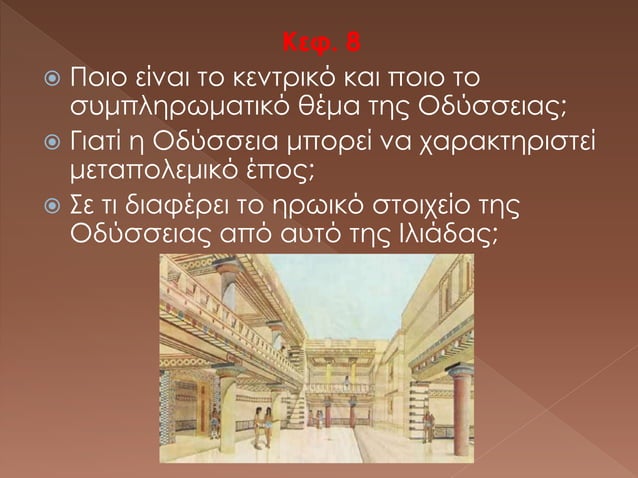 Κεφ. 8

Ποιο είναι το κεντρικό και ποιο το συμπληρωματικό θέμα της Οδύσσειας;

Γιατί η Οδύσσεια μπορεί να χαρακτηριστεί μεταπολεμικό έπος;

Σε τι διαφέρει το ηρωικό στοιχείο της Οδύσσειας από αυτό της Ιλιάδας;